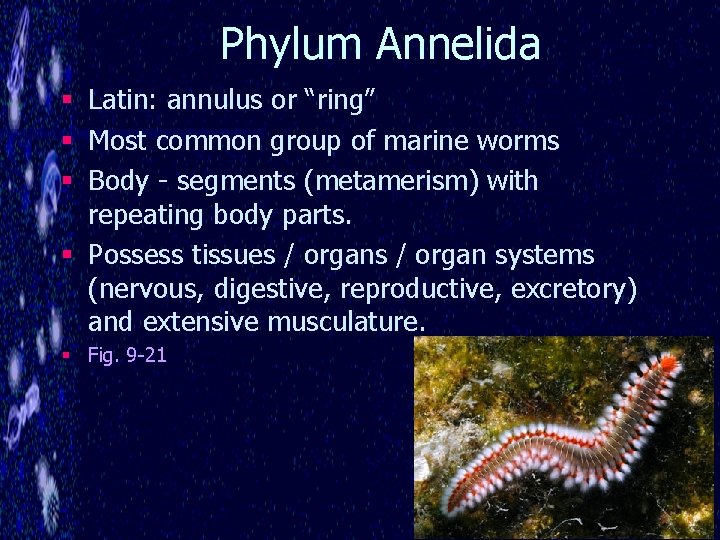 Phylum Annelida

- Latin: annulus or “ring”
- Most common group of marine worms
- Body - segments (metamerism) with repeating body parts.
- Possess tissues / organs / organ systems (nervous, digestive, reproductive, excretory) and extensive musculature.
- Fig. 9-21